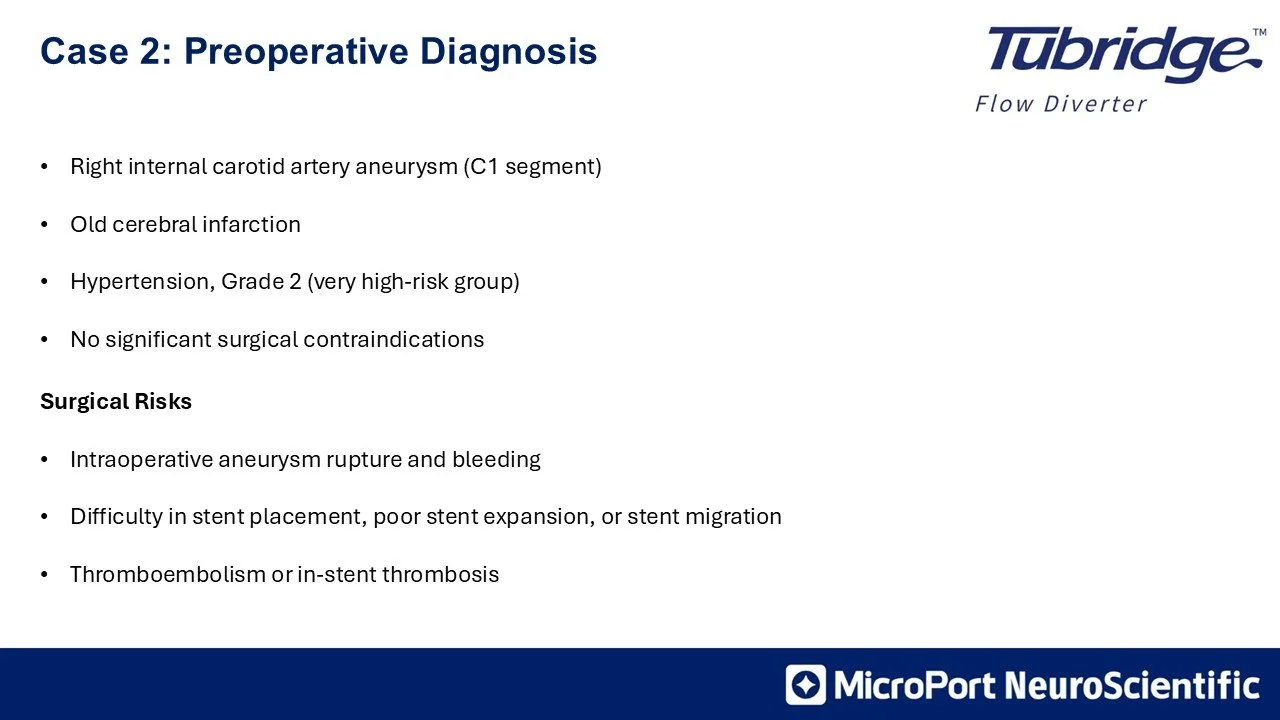 Case 2: Preoperative Diagnosis

Tubridge™
Flow Diverter

• Right internal carotid artery aneurysm (C1 segment)

• Old cerebral infarction

• Hypertension, Grade 2 (very high-risk group)

• No significant surgical contraindications

Surgical Risks

• Intraoperative aneurysm rupture and bleeding

• Difficulty in stent placement, poor stent expansion, or stent migration

• Thromboembolism or in-stent thrombosis

MicroPort NeuroScientific